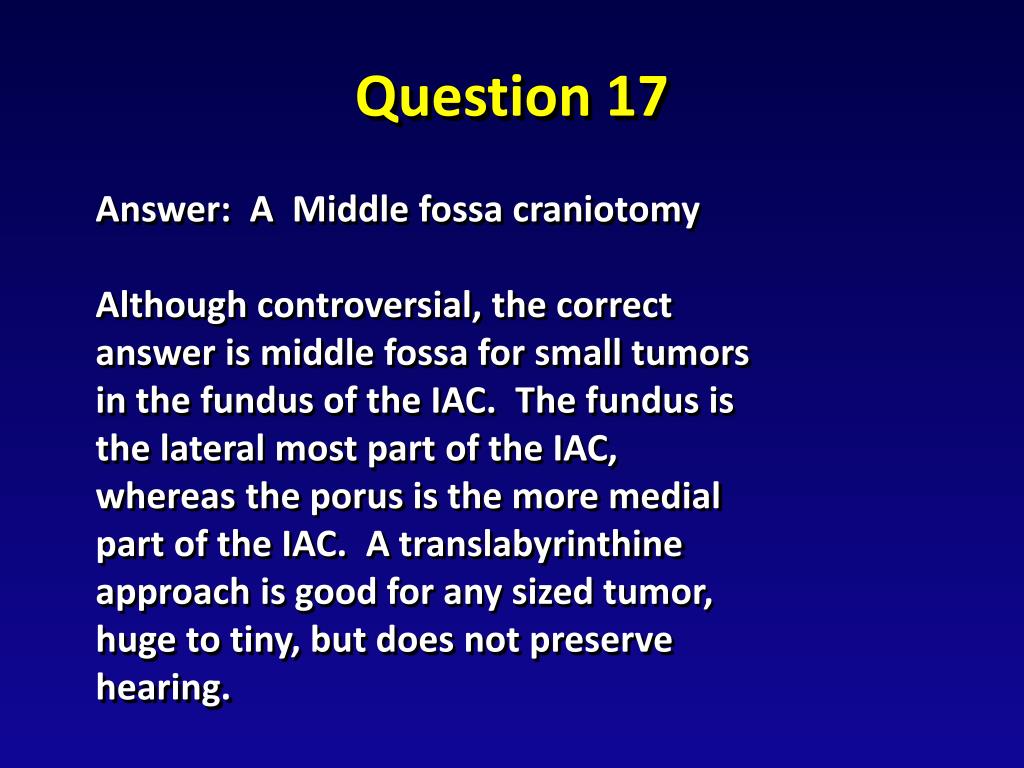 Question 17

Answer: A Middle fossa craniotomy

Although controversial, the correct answer is middle fossa for small tumors in the fundus of the IAC. The fundus is the lateral most part of the IAC, whereas the porus is the more medial part of the IAC. A translabyrinthine approach is good for any sized tumor, huge to tiny, but does not preserve hearing.